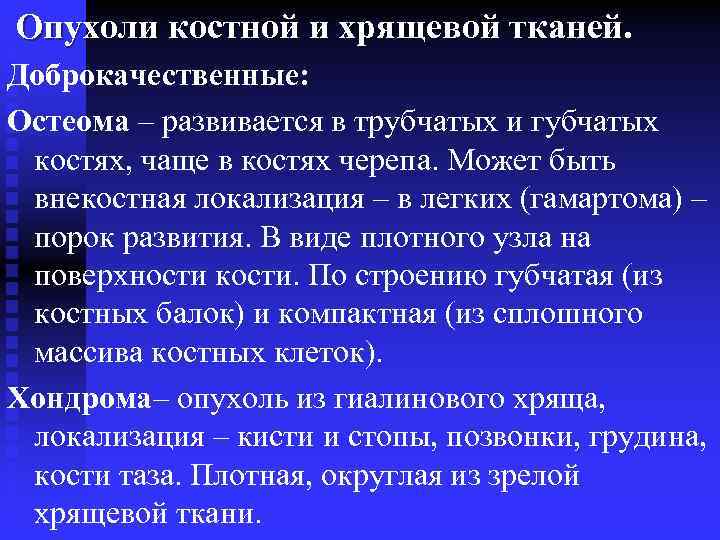 Опухоли костной и хрящевой тканей.

Доброкачественные:

Остеома – развивается в трубчатых и губчатых костях, чаще в костях черепа. Может быть внекостная локализация – в легких (гамартома) – порок развития. В виде плотного узла на поверхности кости. По строению губчатая (из костных балок) и компактная (из сплошного массива костных клеток).

Хондрома– опухоль из гиалинового хряща, локализация – кисти и стопы, позвонки, грудина, кости таза. Плотная, округлая из зрелой хрящевой ткани.